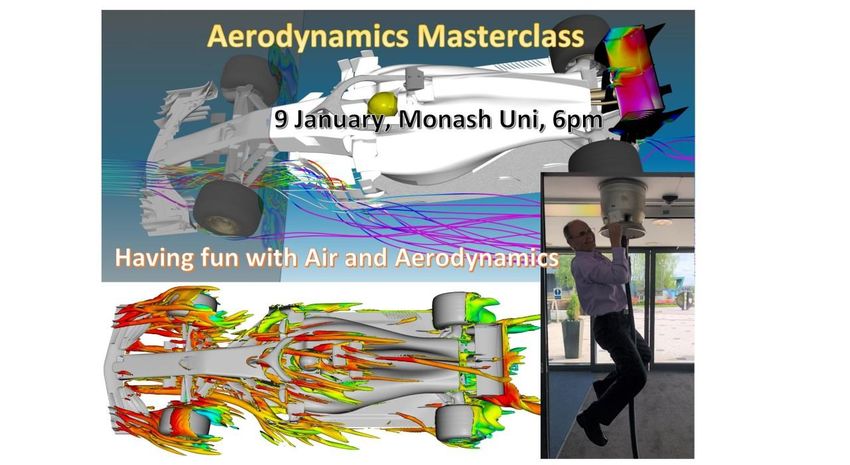 Aerodynamics Masterclass

9 January, Monash Uni, 6pm

Having fun with Air and Aerodynamics